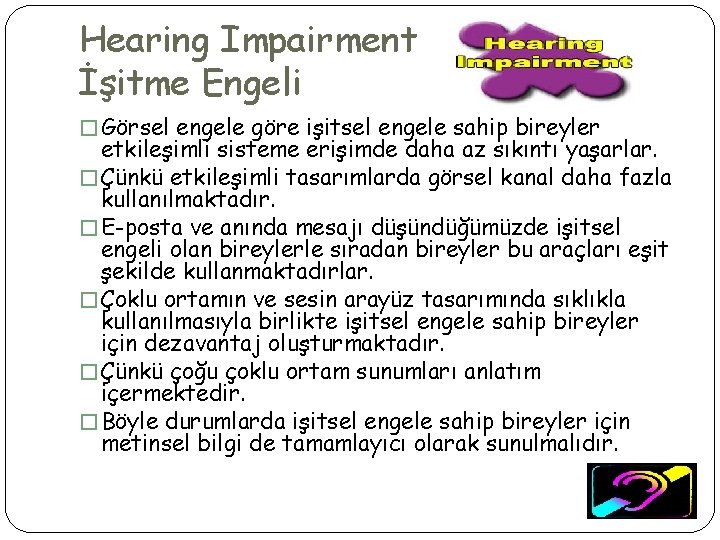 Hearing Impairment
İşitme Engeli

Hearing Impairment

□ Görsel engele göre işitsel engele sahip bireyler etkileşimli sisteme erişimde daha az sıkıntı yaşarlar.
□ Çünkü etkileşimli tasarımlarda görsel kanal daha fazla kullanılmaktadır.
□ E-posta ve anında mesajı düşündüğümüzde işitsel engeli olan bireylerle sıradan bireyler bu araçları eşit şekilde kullanmaktadırlar.
□ Çoklu ortamın ve sesin arayüz tasarımında sıklıkla kullanılmasıyla birlikte işitsel engele sahip bireyler için dezavantaj oluşturmaktadır.
□ Çünkü çoğu çoklu ortam sunumları anlatım içermektedir.
□ Böyle durumlarda işitsel engele sahip bireyler için metinsel bilgi de tamamlayıcı olarak sunulmalıdır.